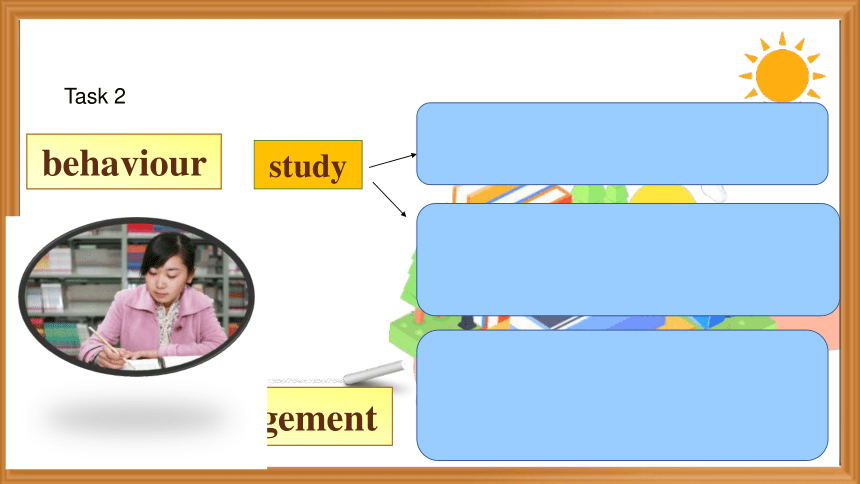 Task 2

behaviour

study

gement